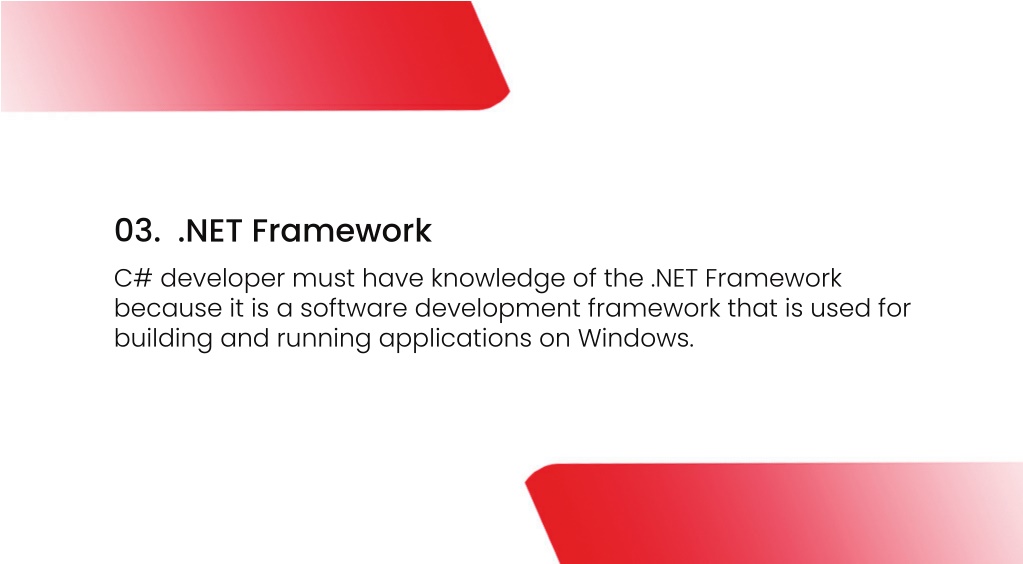 03. .NET Framework

C# developer must have knowledge of the .NET Framework because it is a software development framework that is used for building and running applications on Windows.